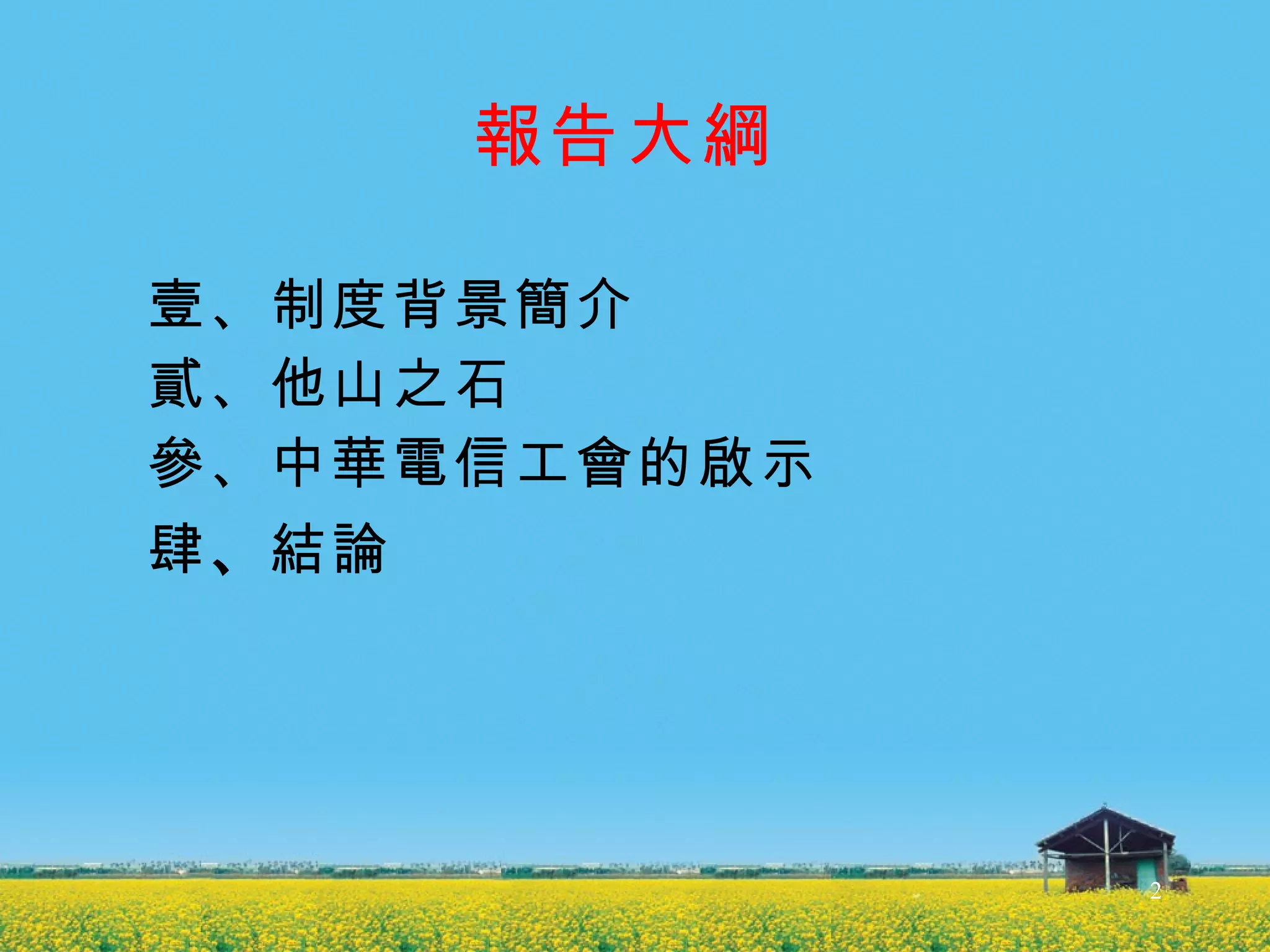 報告大綱

壹、制度背景簡介
貳、他山之石
參、中華電信工會的啟示
肆、結論

2